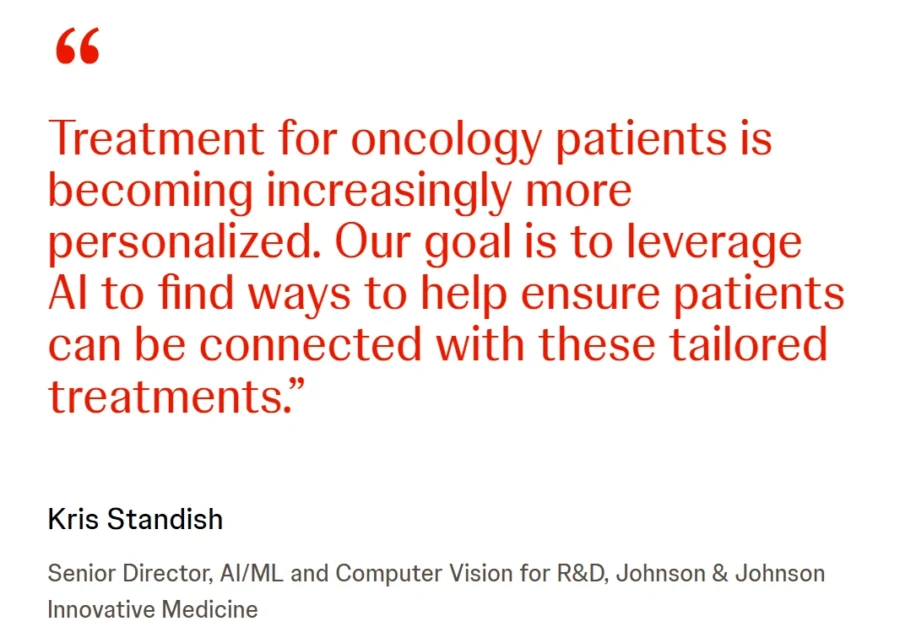 “

Treatment for oncology patients is becoming increasingly more personalized. Our goal is to leverage AI to find ways to help ensure patients can be connected with these tailored treatments.”

Kris Standish

Senior Director, AI/ML and Computer Vision for R&D, Johnson & Johnson Innovative Medicine